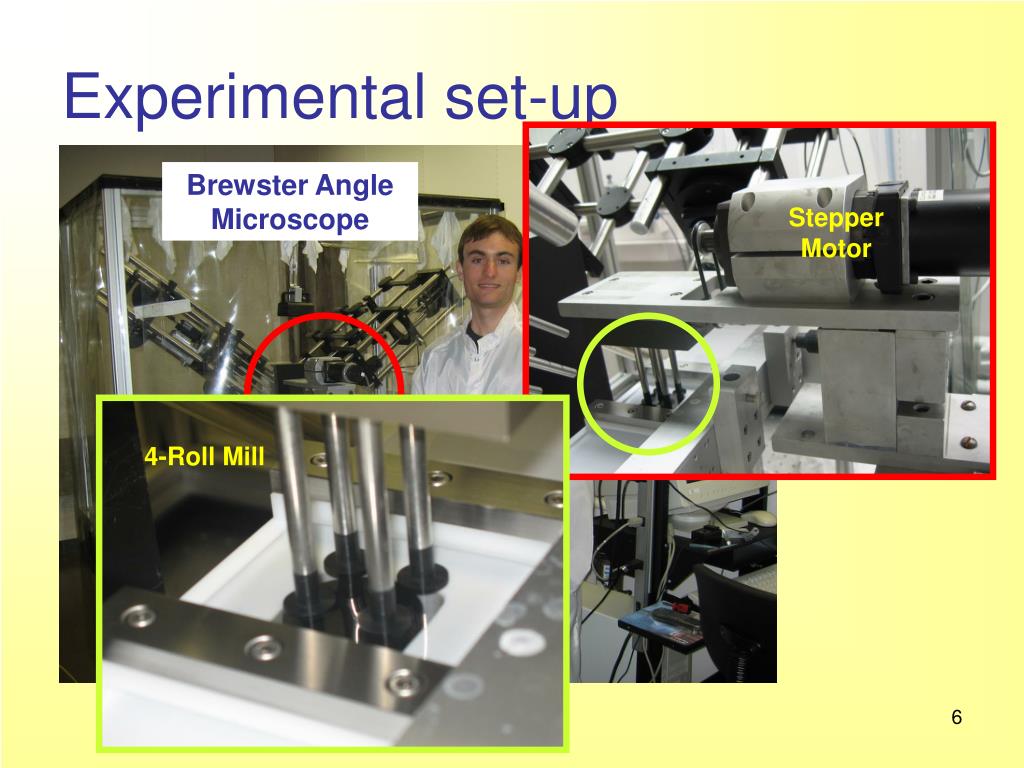 Experimental set-up

Brewster Angle Microscope

Stepper Motor

4-Roll Mill

6